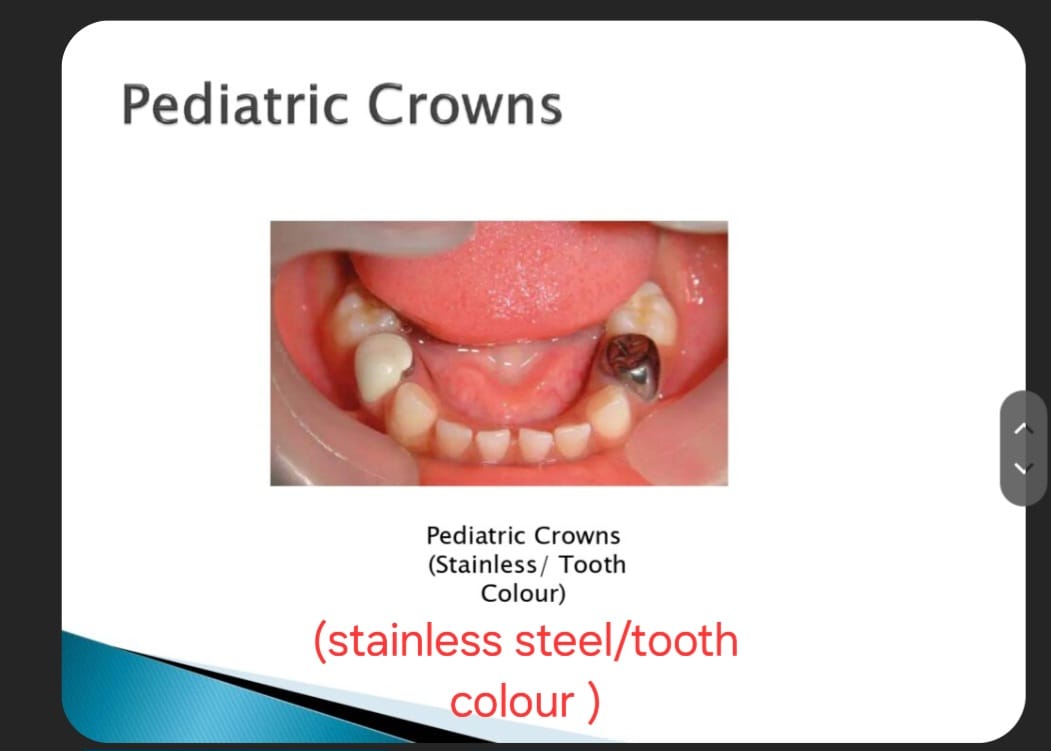 Pediatric Crowns

Pediatric Crowns (Stainless/ Tooth Colour)

(stainless steel/tooth colour )